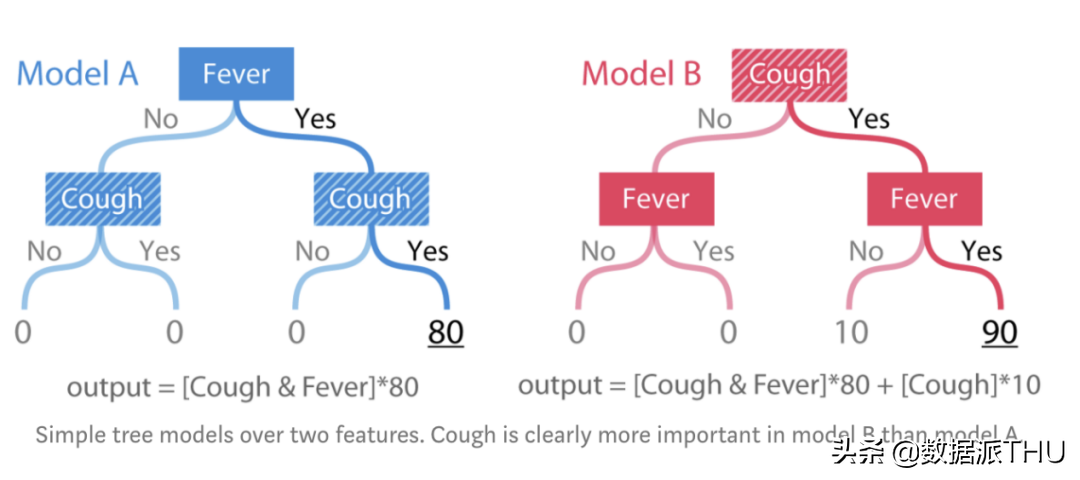 Model A

Fever

No Yes

Cough Cough

No Yes No Yes

0 0 0 80

output = [Cough & Fever]*80

Model B

Cough

No Yes

Fever Fever

No Yes No Yes

0 0 10 90

output = [Cough & Fever]*80 + [Cough]*10

Simple tree models over two features. Cough is clearly more important in model B than model A

头条 @数据派THU